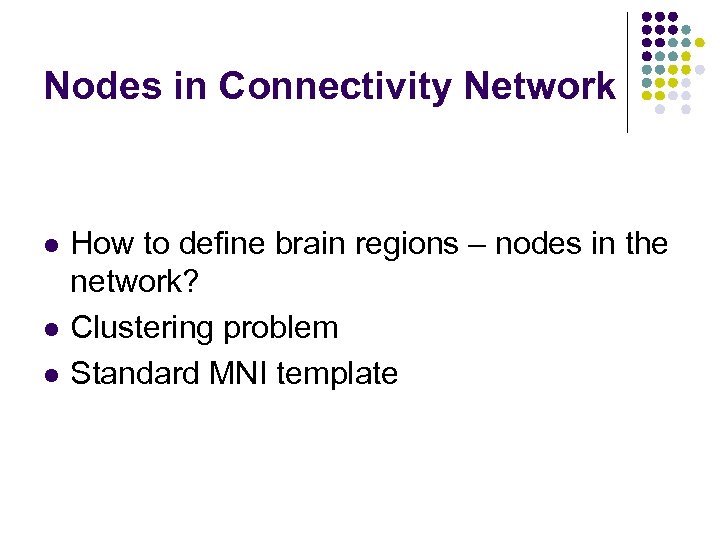 Nodes in Connectivity Network

- How to define brain regions – nodes in the network?
- Clustering problem
- Standard MNI template